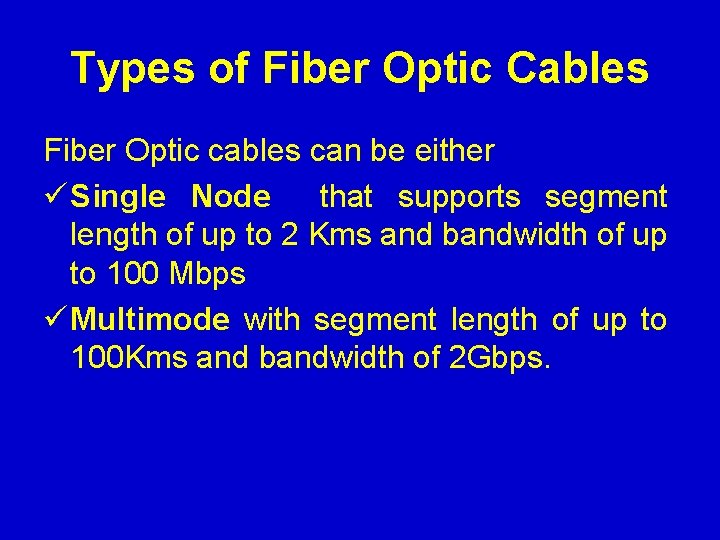 Types of Fiber Optic Cables

Fiber Optic cables can be either

✓ Single Node that supports segment length of up to 2 Kms and bandwidth of up to 100 Mbps

✓ Multimode with segment length of up to 100Kms and bandwidth of 2Gbps.